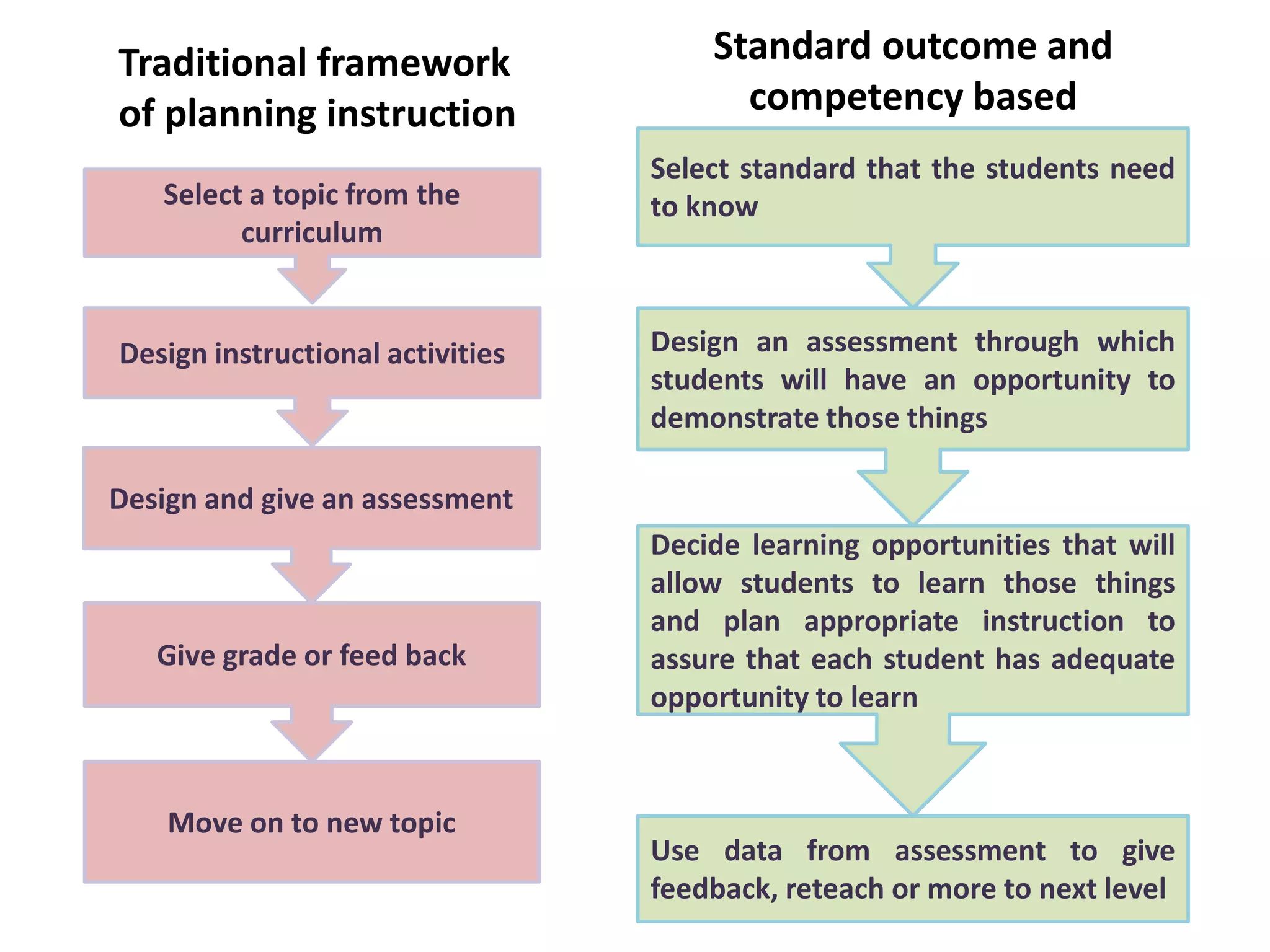 Traditional framework of planning instruction

Select a topic from the curriculum

Design instructional activities

Design and give an assessment

Give grade or feed back

Move on to new topic

Standard outcome and competency based

Select standard that the students need to know

Design an assessment through which students will have an opportunity to demonstrate those things

Decide learning opportunities that will allow students to learn those things and plan appropriate instruction to assure that each student has adequate opportunity to learn

Use data from assessment to give feedback, reteach or more to next level